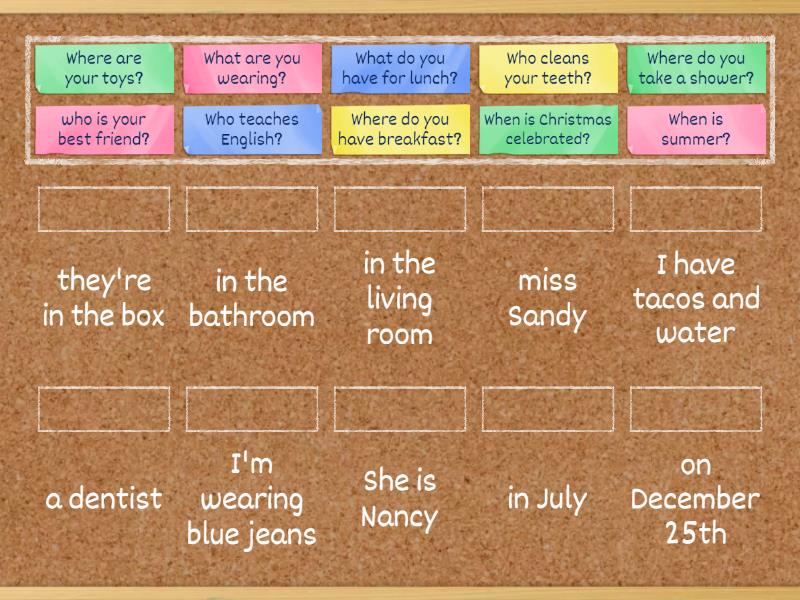 Where are your toys?

What are you wearing?

What do you have for lunch?

Who cleans your teeth?

Where do you take a shower?

who is your best friend?

Who teaches English?

Where do you have breakfast?

When is Christmas celebrated?

When is summer?

they're in the box

in the bathroom

in the living room

miss Sandy

I have tacos and water

a dentist

I'm wearing blue jeans

She is Nancy

in July

on December 25th